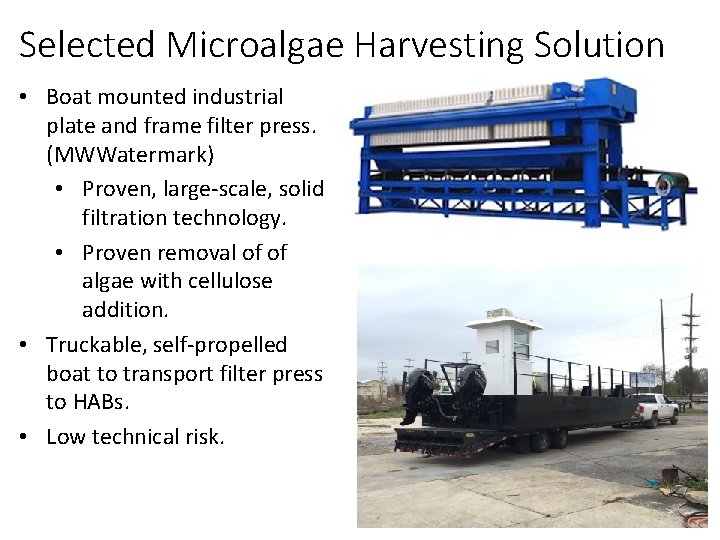 Selected Microalgae Harvesting Solution

• Boat mounted industrial plate and frame filter press. (MWWatermark)
• Proven, large-scale, solid filtration technology.
• Proven removal of of algae with cellulose addition.
• Truckable, self-propelled boat to transport filter press to HABs.
• Low technical risk.